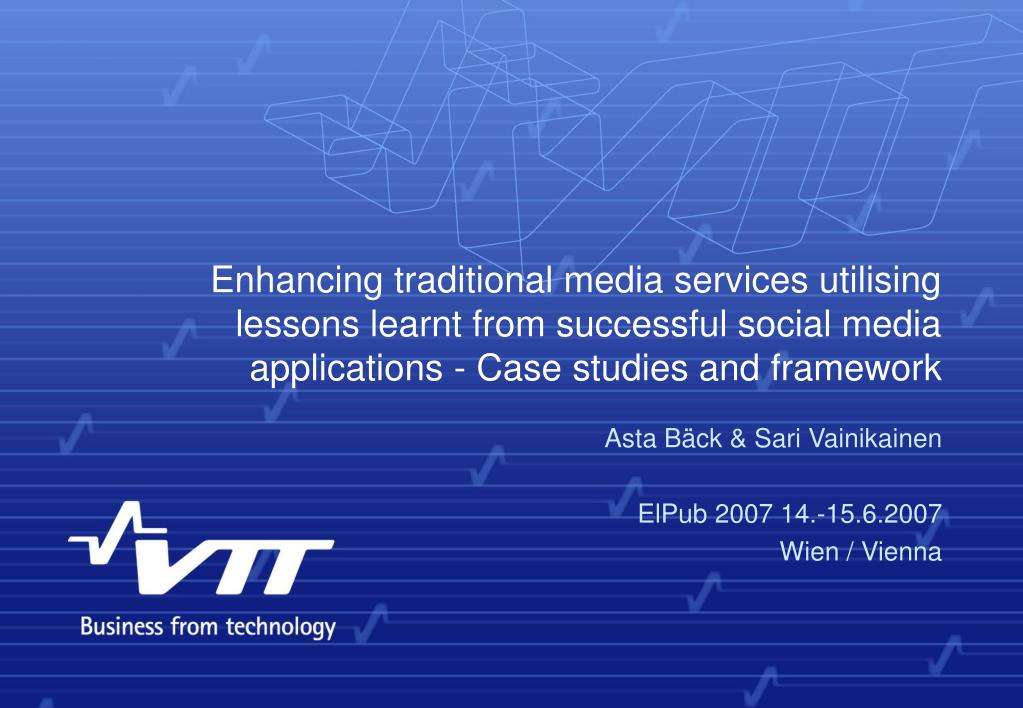 Enhancing traditional media services utilising lessons learnt from successful social media applications - Case studies and framework

Asta Bäck & Sari Vainikainen

ElPub 2007 14.-15.6.2007
Wien / Vienna

VTT

Business from technology